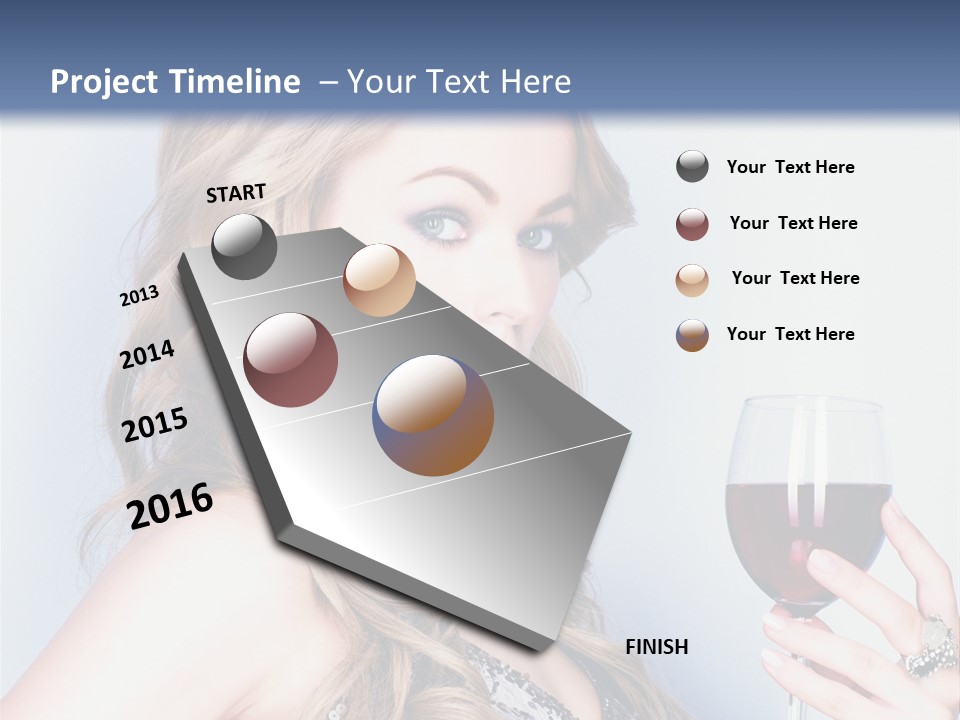 Project Timeline – Your Text Here

START

2013

2014

2015

2016

FINISH

Your Text Here

Your Text Here

Your Text Here

Your Text Here